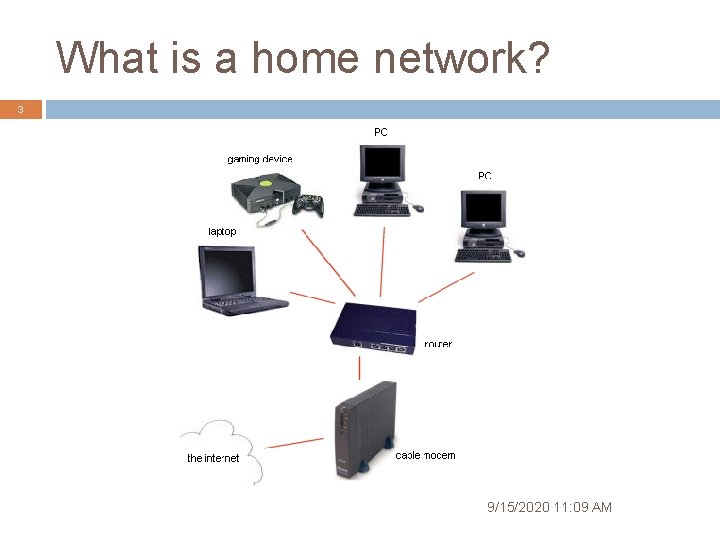 What is a home network?

3

PC

gaming device

PC

laptop

router

the internet

cable modem

9/15/2020 11:09 AM